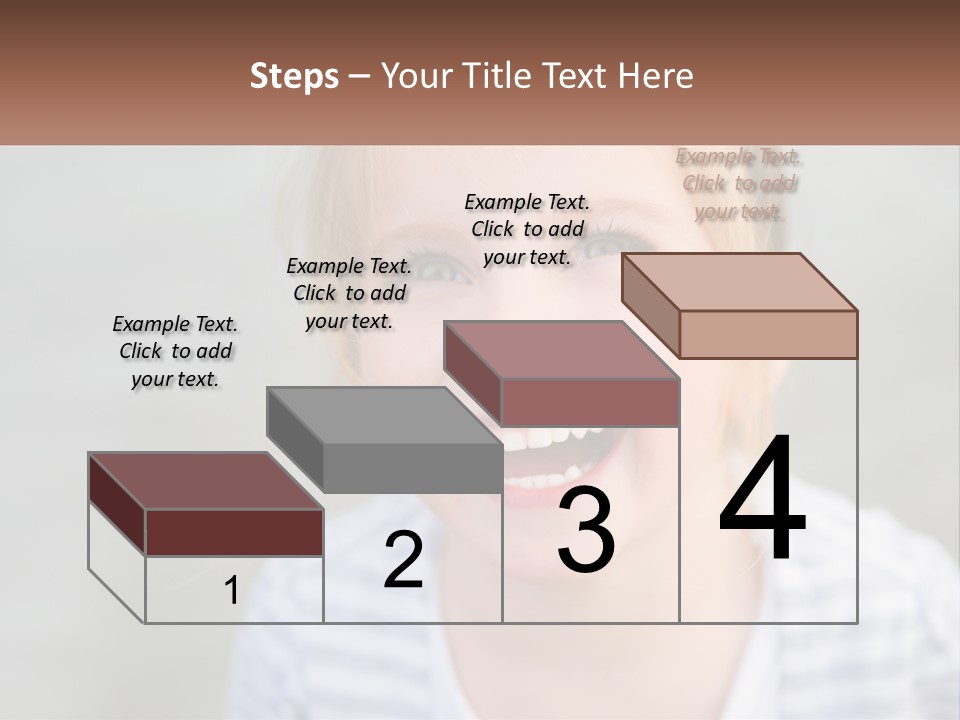 Steps – Your Title Text Here

Example Text. Click to add your text.

Example Text. Click to add your text.

Example Text. Click to add your text.

Example Text. Click to add your text.

1

2

3

4